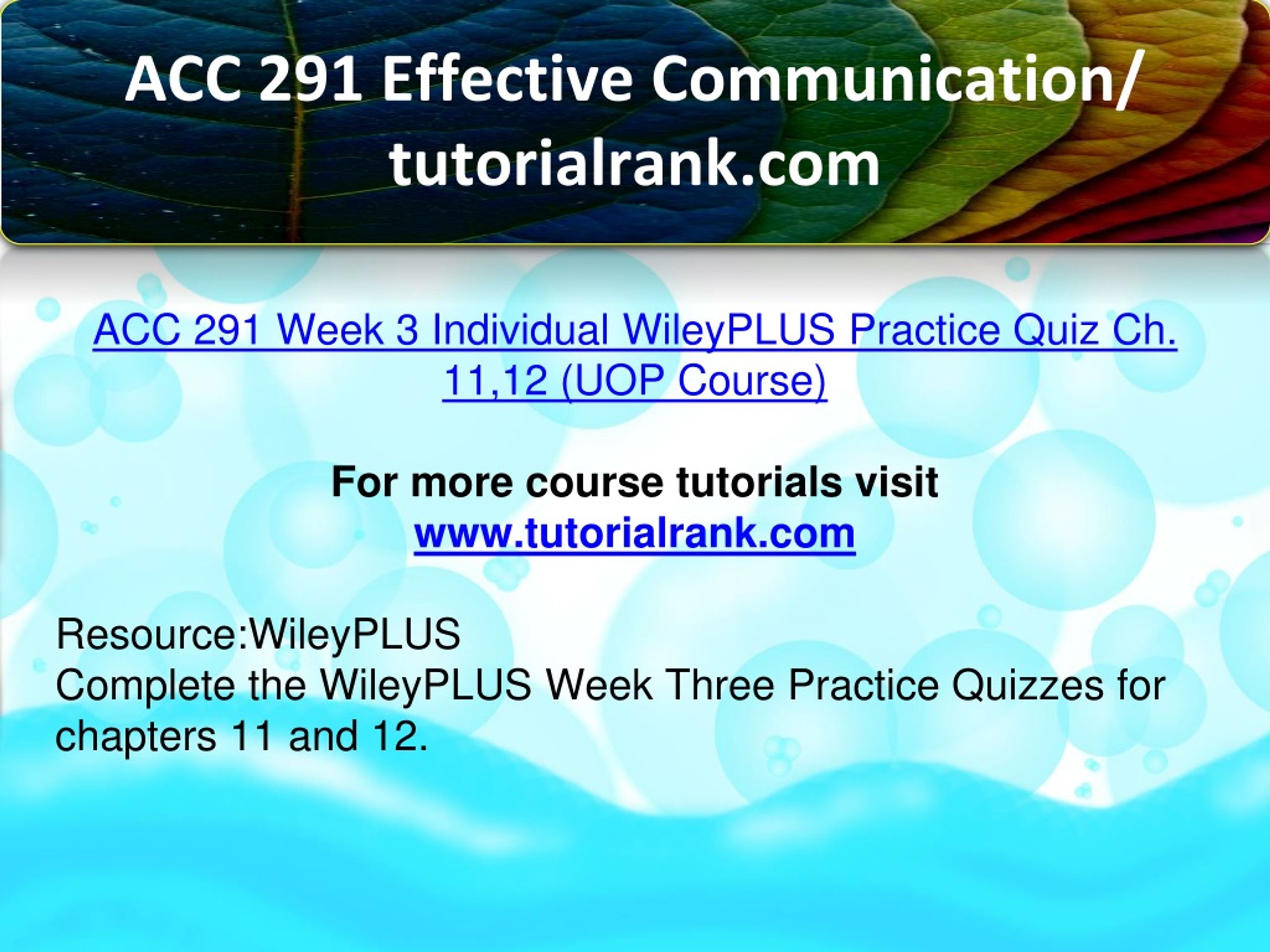 ACC 291 Effective Communication/ tutorialrank.com

ACC 291 Week 3 Individual WileyPLUS Practice Quiz Ch. 11,12 (UOP Course)

For more course tutorials visit
www.tutorialrank.com

Resource:WileyPLUS
Complete the WileyPLUS Week Three Practice Quizzes for chapters 11 and 12.